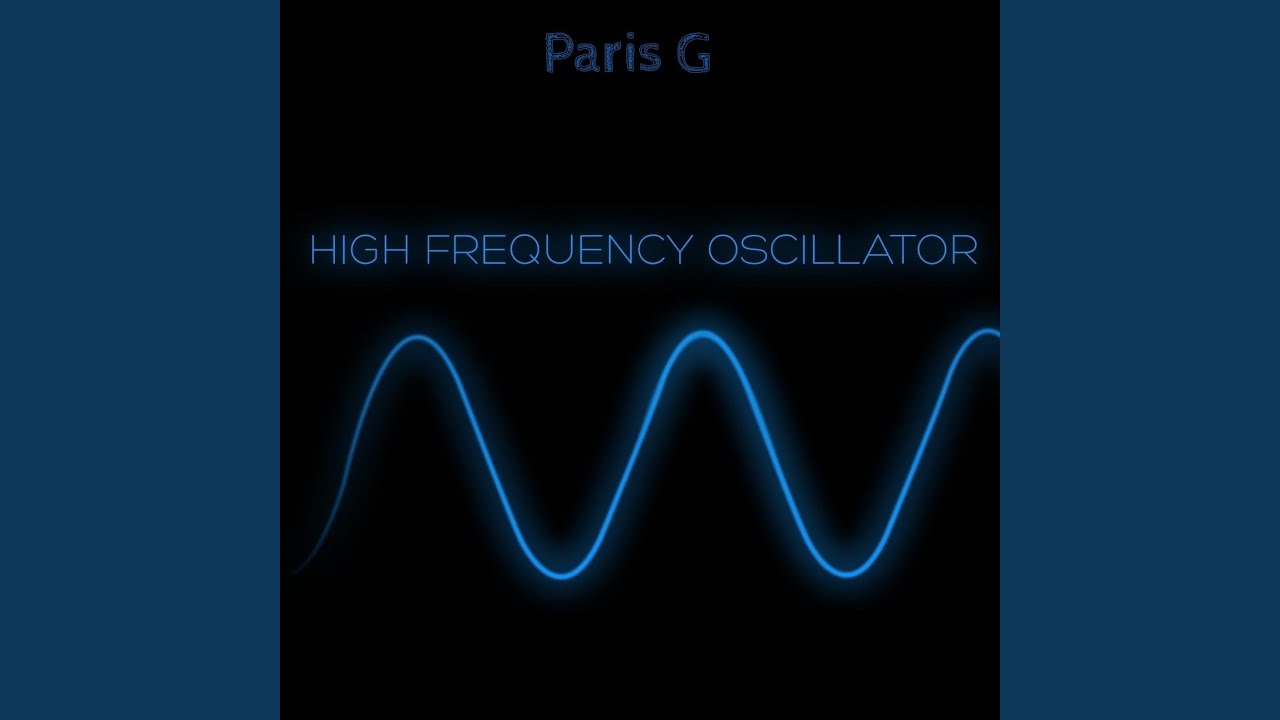 Paris G

HIGH FREQUENCY OSCILLATOR